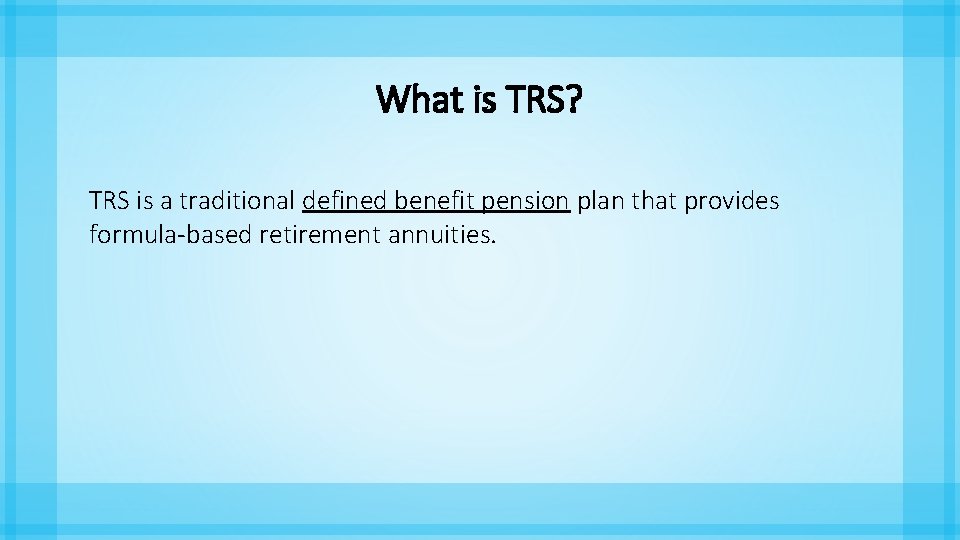 What is TRS?

TRS is a traditional defined benefit pension plan that provides formula-based retirement annuities.